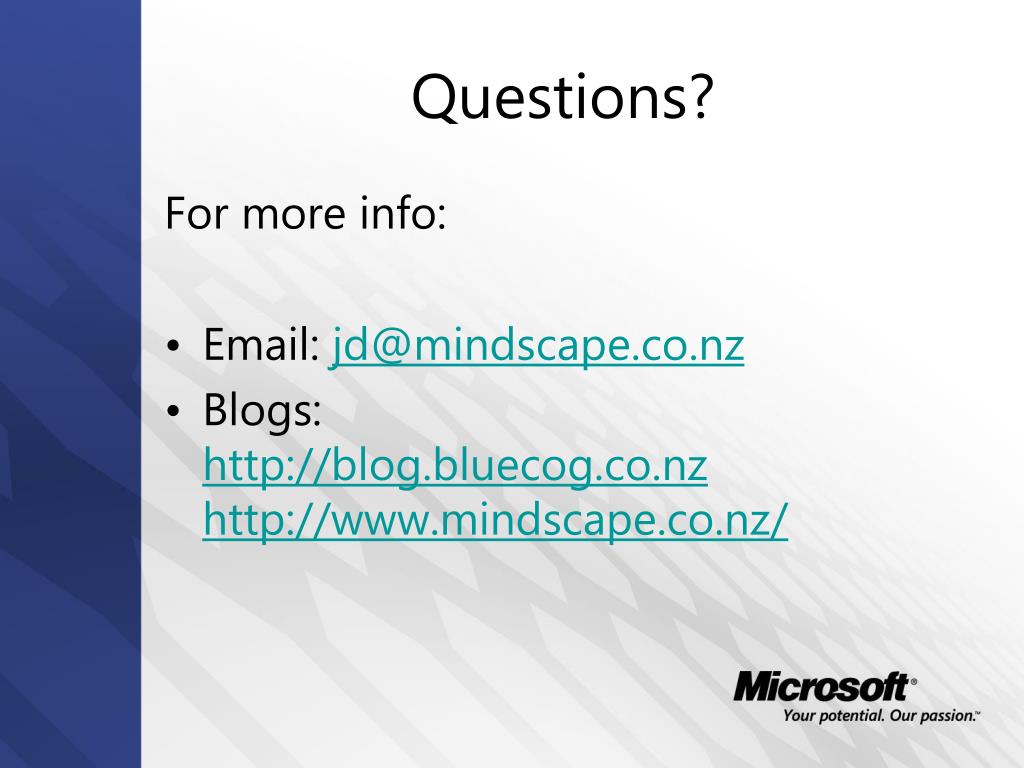 Questions?

For more info:

• Email: jd@mindscape.co.nz
• Blogs:
http://blog.bluecog.co.nz
http://www.mindscape.co.nz/

Microsoft®
Your potential. Our passion.™